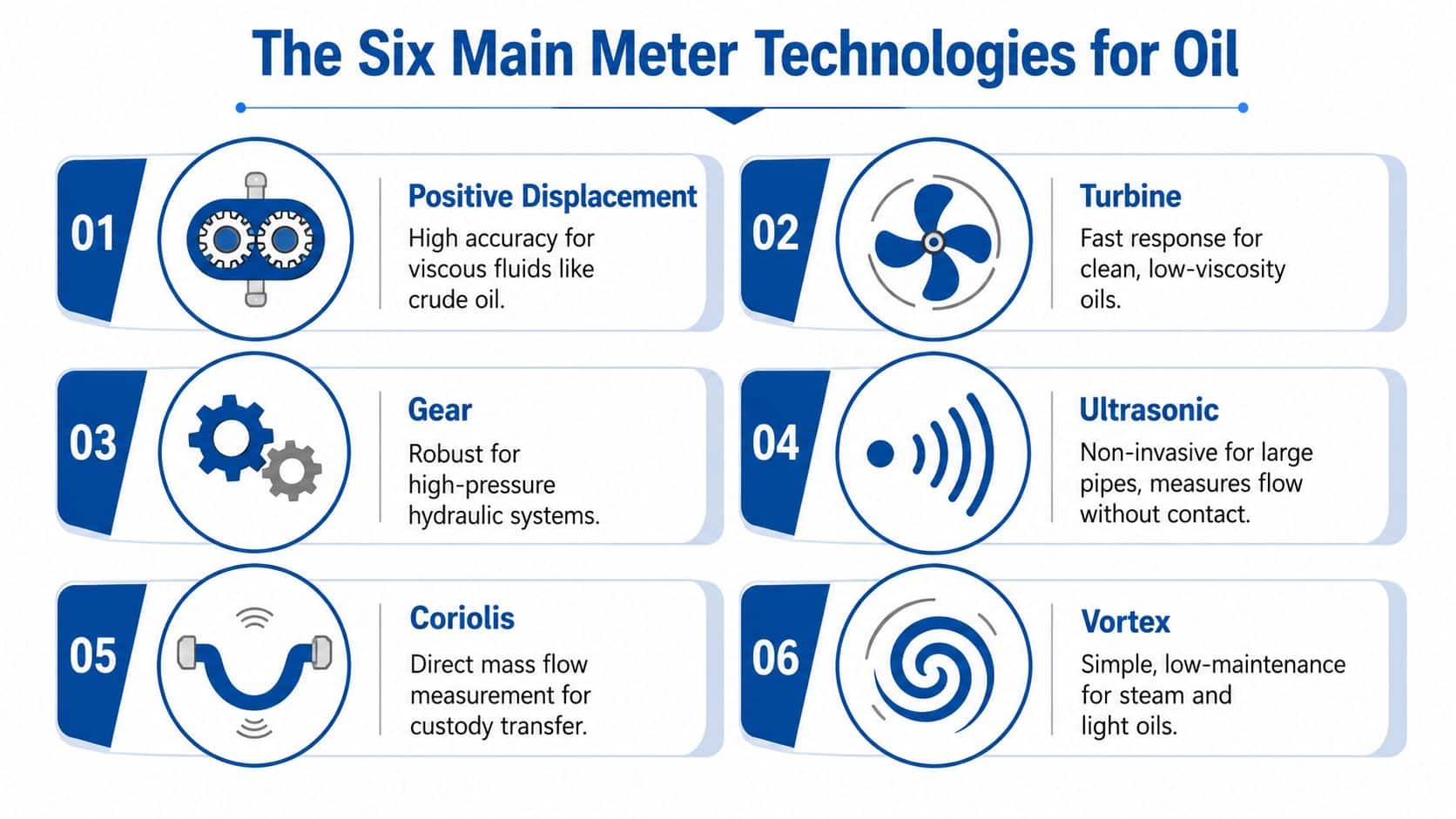 The Six Main Meter Technologies for Oil

01

Positive Displacement

High accuracy for viscous fluids like crude oil.

02

Turbine

Fast response for clean, low-viscosity oils.

03

Gear

Robust for high-pressure hydraulic systems.

04

Ultrasonic

Non-invasive for large pipes, measures flow without contact.

05

Coriolis

Direct mass flow measurement for custody transfer.

06

Vortex

Simple, low-maintenance for steam and light oils.